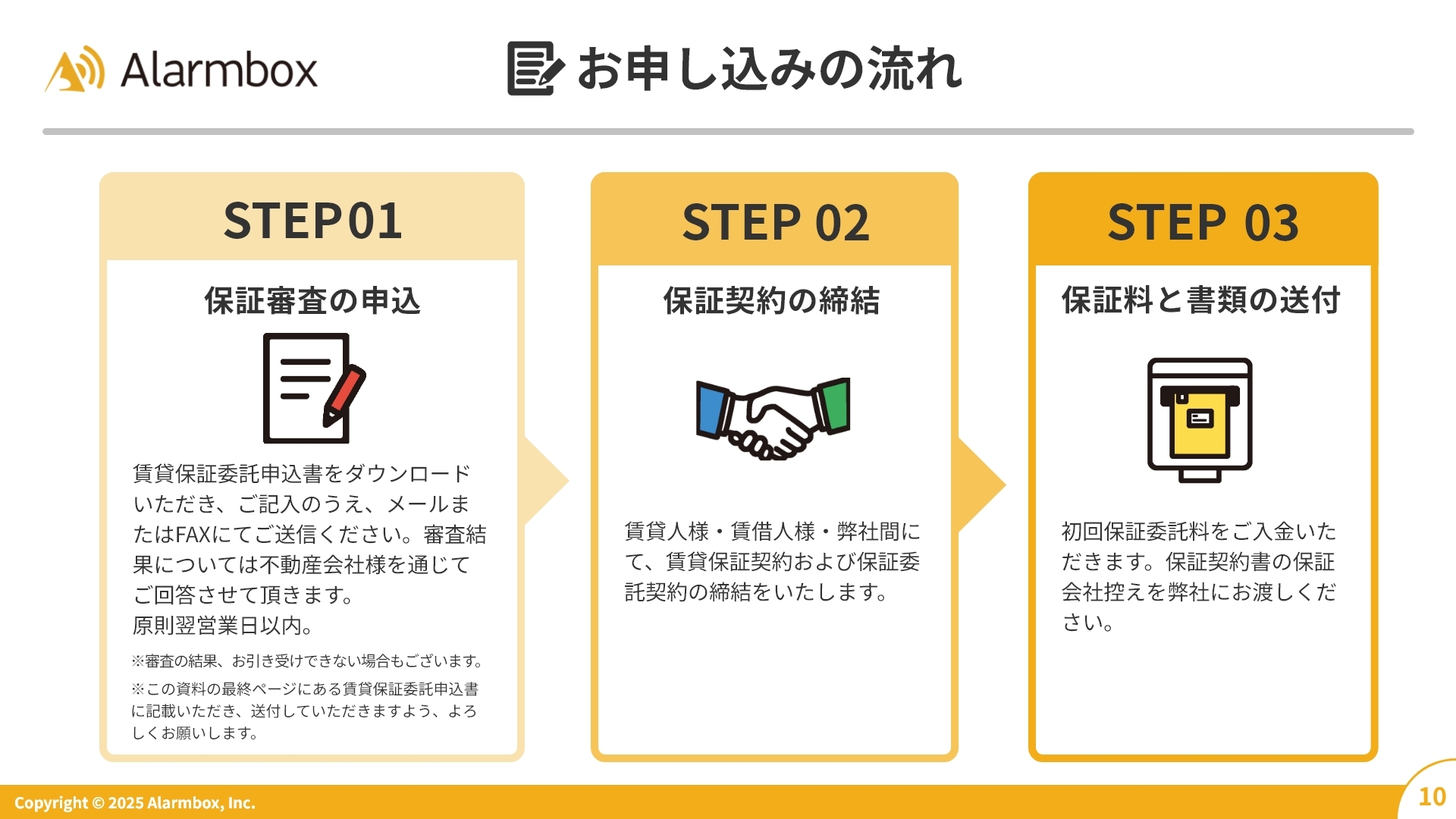 Alarmbox

お申し込みの流れ

STEP01

保証審査の申込

賃貸保証委託申込書をダウンロードいただき、ご記入のうえ、メールまたはFAXにてご送信ください。審査結果については不動産会社様を通じてご回答させて頂きます。
原則翌営業日以内。

※審査の結果、お引き受けできない場合もございます。

※この資料の最終ページにある賃貸保証委託申込書に記載いただき、送付していただきますよう、よろしくお願いします。

STEP 02

保証契約の締結

賃貸人様・賃借人様・弊社間にて、賃貸保証契約および保証委託契約の締結をいたします。

STEP 03

保証料と書類の送付

初回保証委託料をご入金いただきます。保証契約書の保証会社控えを弊社にお渡しください。

Copyright © 2025 Alarmbox, Inc.

10